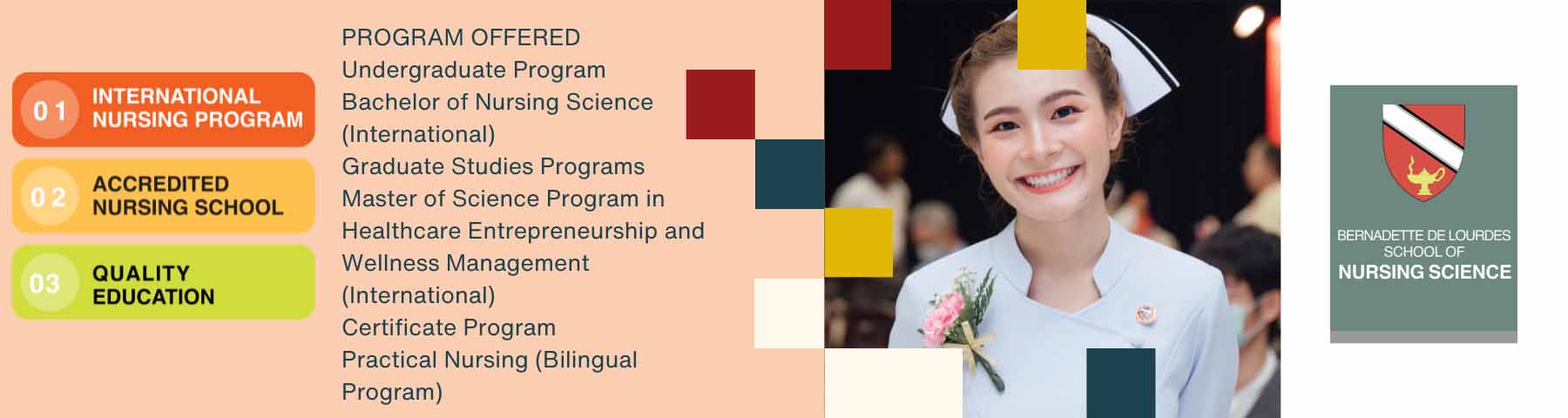 01 INTERNATIONAL NURSING PROGRAM

02 ACCREDITED NURSING SCHOOL

03 QUALITY EDUCATION

PROGRAM OFFERED
Undergraduate Program
Bachelor of Nursing Science (International)
Graduate Studies Programs
Master of Science Program in Healthcare Entrepreneurship and Wellness Management (International)
Certificate Program
Practical Nursing (Bilingual Program)

BERNADETTE DE LOURDES SCHOOL OF NURSING SCIENCE